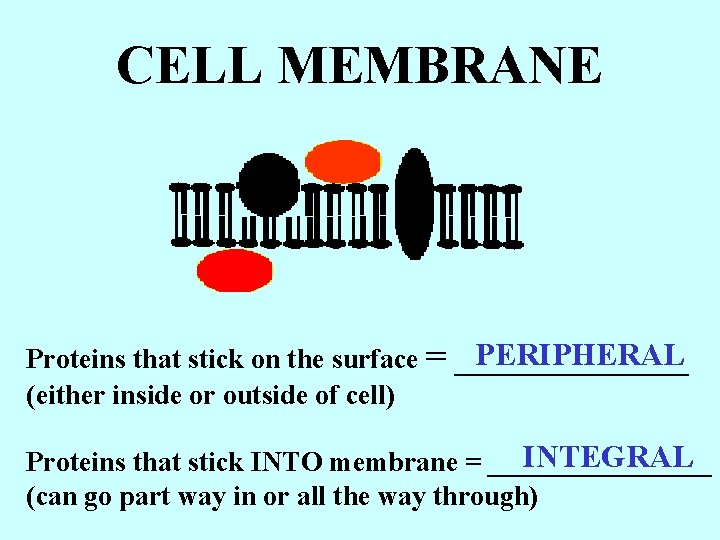 CELL MEMBRANE

Proteins that stick on the surface = PERIPHERAL
(either inside or outside of cell)

Proteins that stick INTO membrane = INTEGRAL
(can go part way in or all the way through)